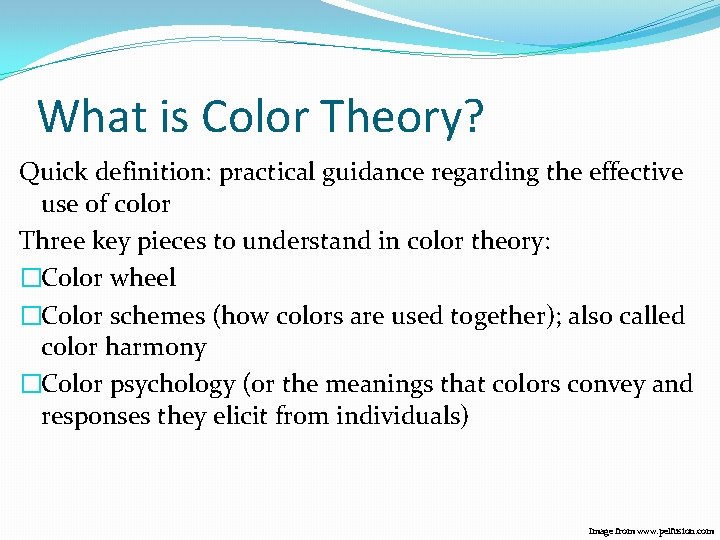 What is Color Theory?

Quick definition: practical guidance regarding the effective use of color

Three key pieces to understand in color theory:

□Color wheel

□Color schemes (how colors are used together); also called color harmony

□Color psychology (or the meanings that colors convey and responses they elicit from individuals)

Image from www.pelfusion.com